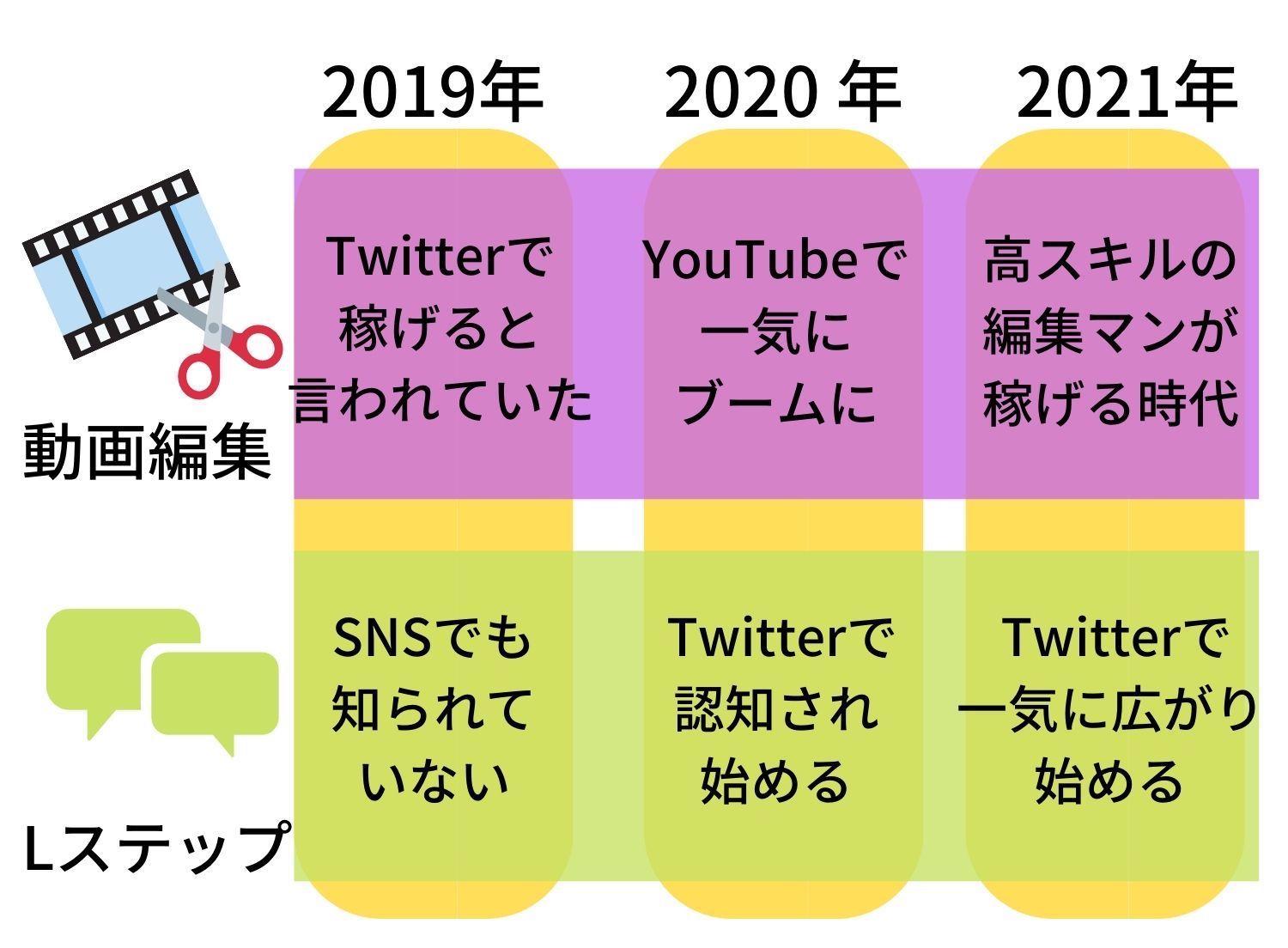 |  | 2019年 | 2020 年 | 2021年 |
|---|---|---|---|
| 動画編集 | Twitterで稼げると言われていた | YouTubeで一気にブームに | 高スキルの編集マンが稼げる時代 |
| Lステップ | SNSでも知られていない | Twitterで認知され始める | Twitterで一気に広がり始める |